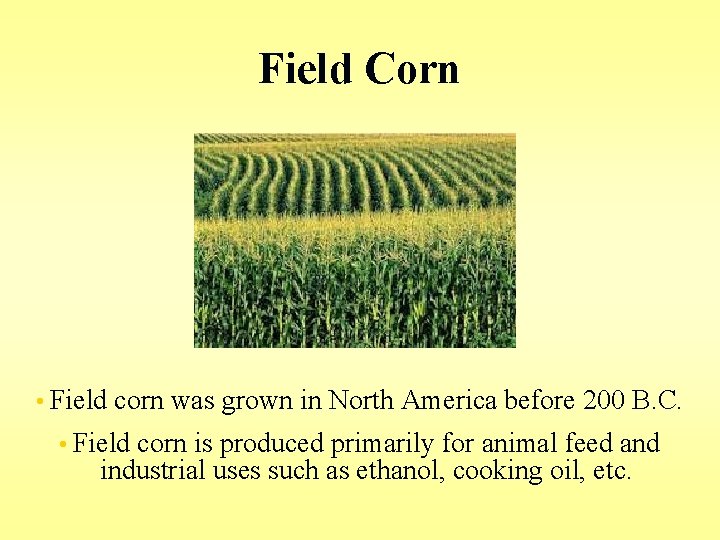 Field Corn

• Field corn was grown in North America before 200 B.C.

• Field corn is produced primarily for animal feed and industrial uses such as ethanol, cooking oil, etc.